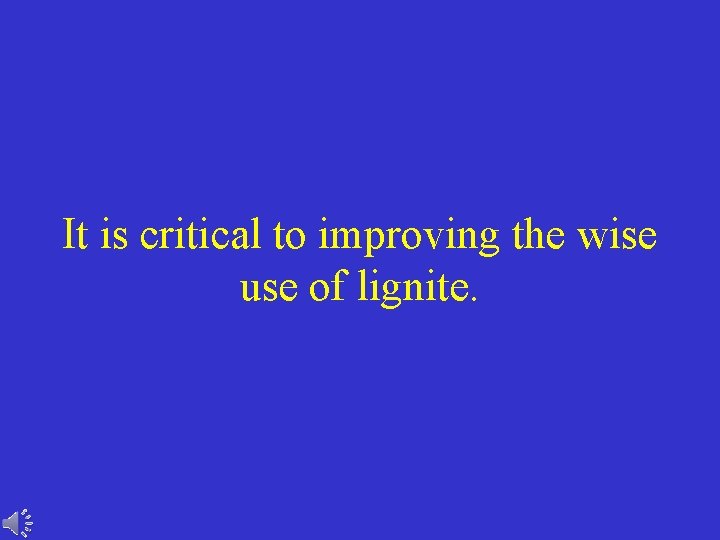 It is critical to improving the wise use of lignite.